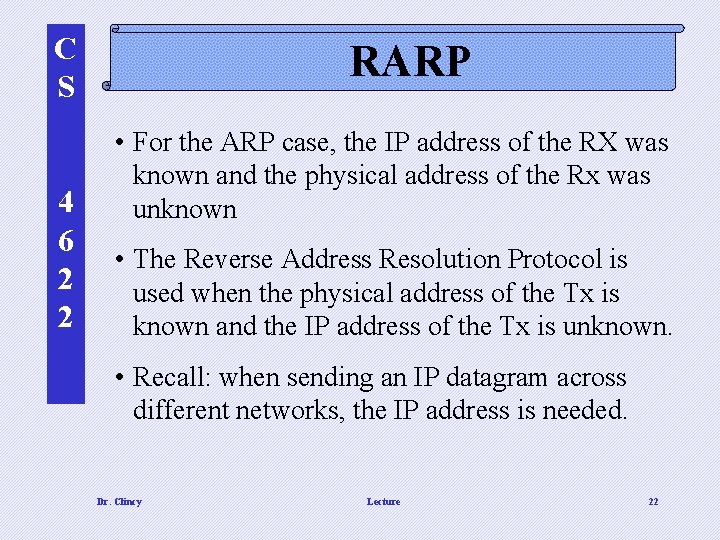 CS 4622

RARP

• For the ARP case, the IP address of the RX was known and the physical address of the Rx was unknown

• The Reverse Address Resolution Protocol is used when the physical address of the Tx is known and the IP address of the Tx is unknown.

• Recall: when sending an IP datagram across different networks, the IP address is needed.

Dr. Clincy Lecture 22